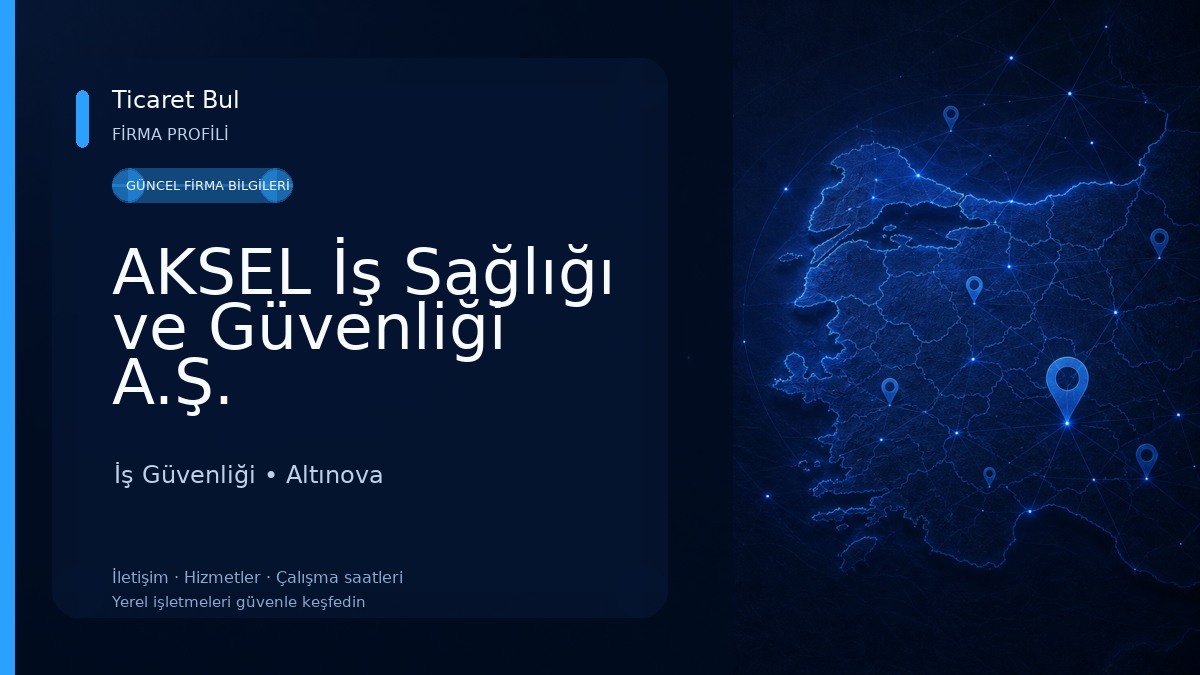 Ticaret Bul
FİRMA PROFİLİ

GÜNCEL FİRMA BİLGİLERİ

AKSEL İş Sağlığı ve Güvenliği A.Ş.

İş Güvenliği • Altınova

İletişim · Hizmetler · Çalışma saatleri
Yerel işletmeleri güvenle keşfedin